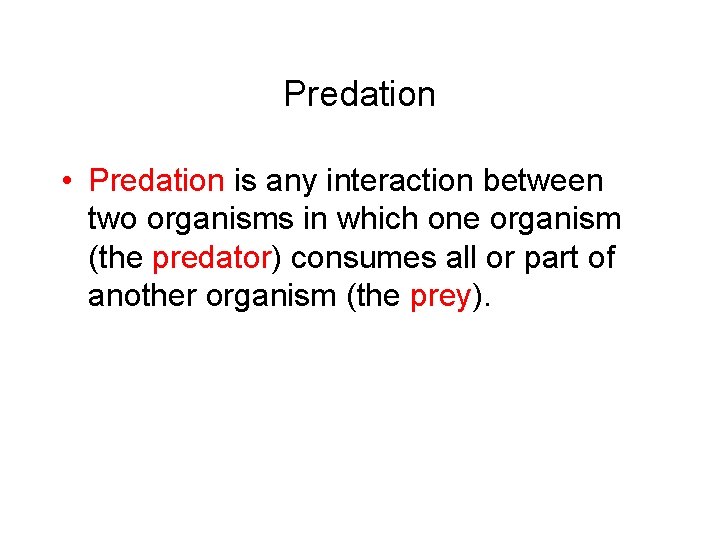 Predation

• Predation is any interaction between two organisms in which one organism (the predator) consumes all or part of another organism (the prey).